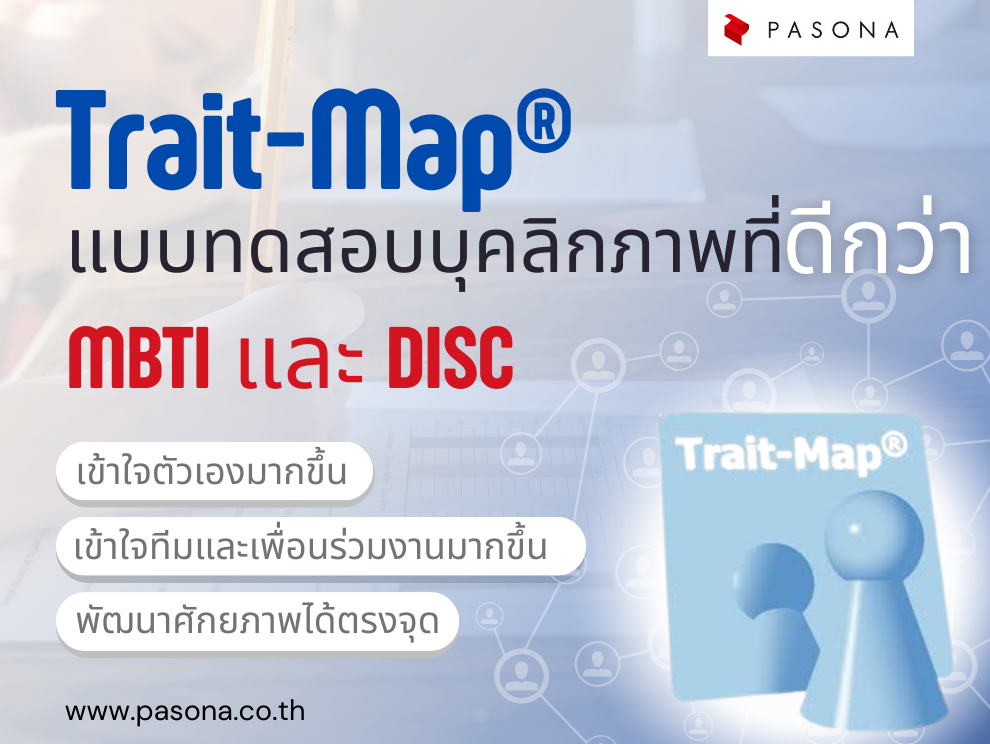 PASONA

Trait-Map®
แบบทดสอบบุคลิกภาพที่ดีกว่า
MBTI และ DISC

เข้าใจตัวเองมากขึ้น
เข้าใจทีมและเพื่อนร่วมงานมากขึ้น
พัฒนาศักยภาพได้ตรงจุด

Trait-Map®

www.pasona.co.th